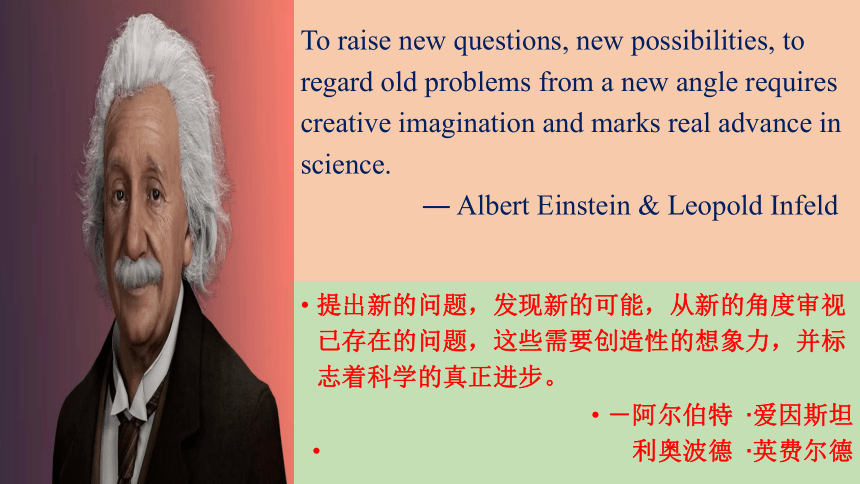 To raise new questions, new possibilities, to regard old problems from a new angle requires creative imagination and marks real advance in science.

— Albert Einstein & Leopold Infeld

• 提出新的问题，发现新的可能，从新的角度审视已存在的问题，这些需要创造性的想象力，并标志着科学的真正进步。

• 一阿尔伯特 ·爱因斯坦

• 利奥波德 ·英费尔德